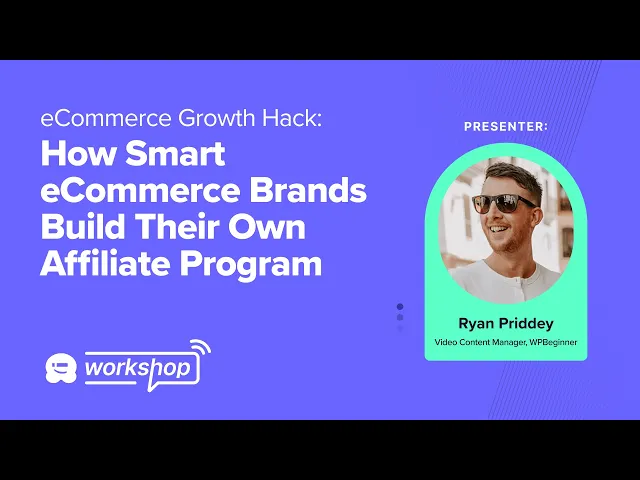 eCommerce Growth Hack:
How Smart eCommerce Brands Build Their Own Affiliate Program

workshop

PRESENTER:

Ryan Priddey
Video Content Manager, WPBeginner